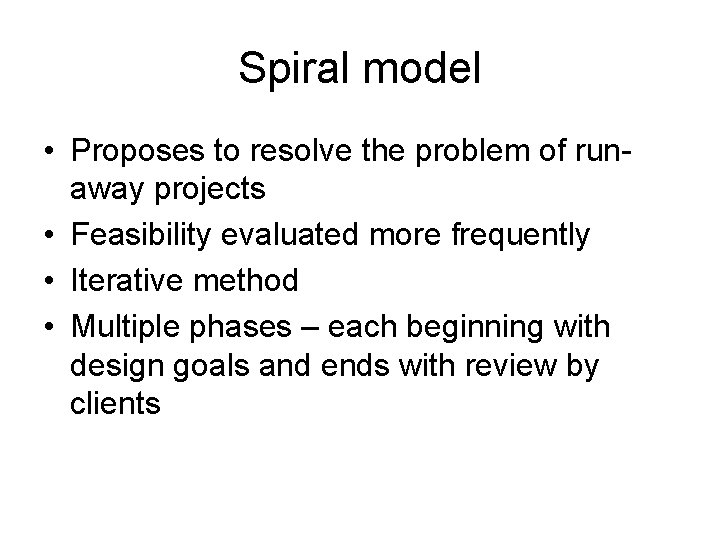 Spiral model

• Proposes to resolve the problem of run-away projects
• Feasibility evaluated more frequently
• Iterative method
• Multiple phases – each beginning with design goals and ends with review by clients